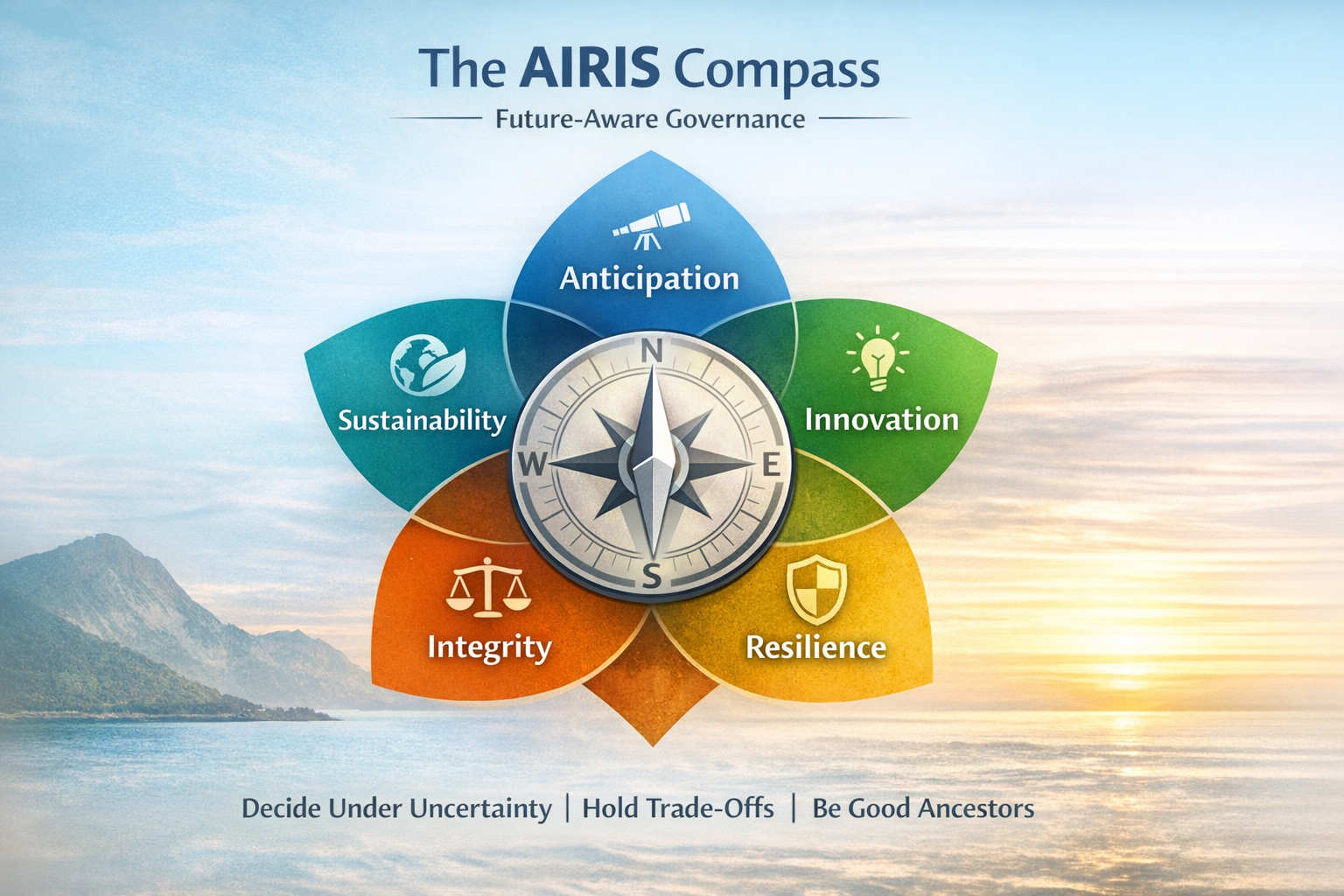 The AIRIS Compass

Future-Aware Governance

Anticipation

Sustainability

Innovation

N

W

E

S

Integrity

Resilience

Decide Under Uncertainty | Hold Trade-Offs | Be Good Ancestors